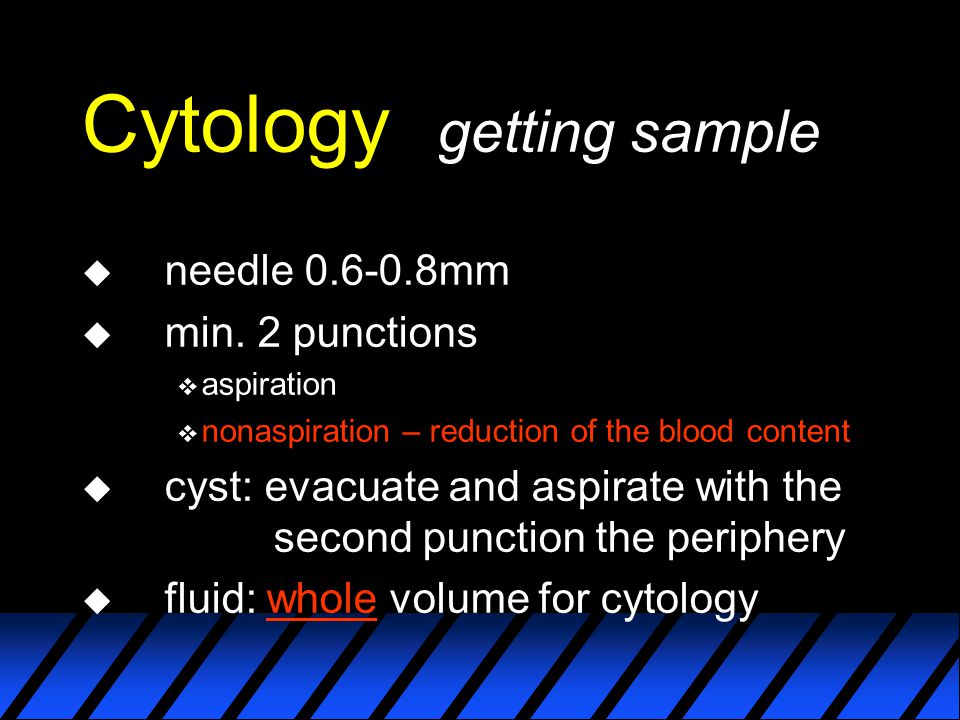 Cytology getting sample

◆ needle 0.6-0.8mm
◆ min. 2 punctions
❖ aspiration
❖ nonaspiration – reduction of the blood content
◆ cyst: evacuate and aspirate with the second punction the periphery
◆ fluid: whole volume for cytology